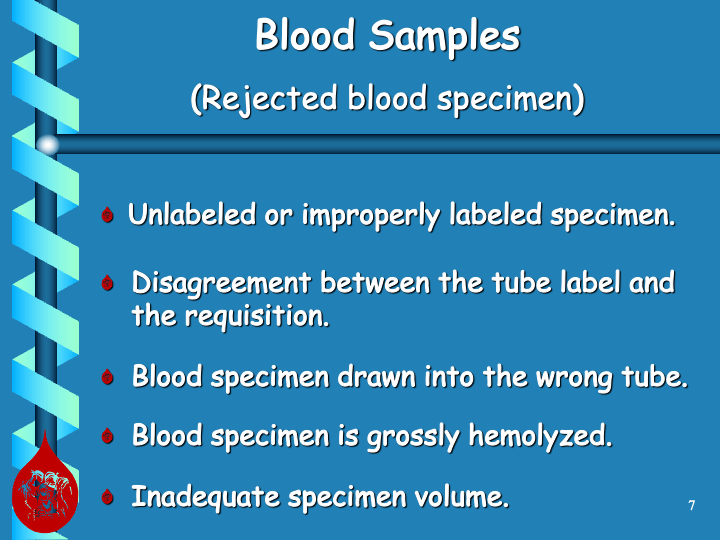 Blood Samples

(Rejected blood specimen)

Unlabeled or improperly labeled specimen.

Disagreement between the tube label and the requisition.

Blood specimen drawn into the wrong tube.

Blood specimen is grossly hemolyzed.

Inadequate specimen volume.

7